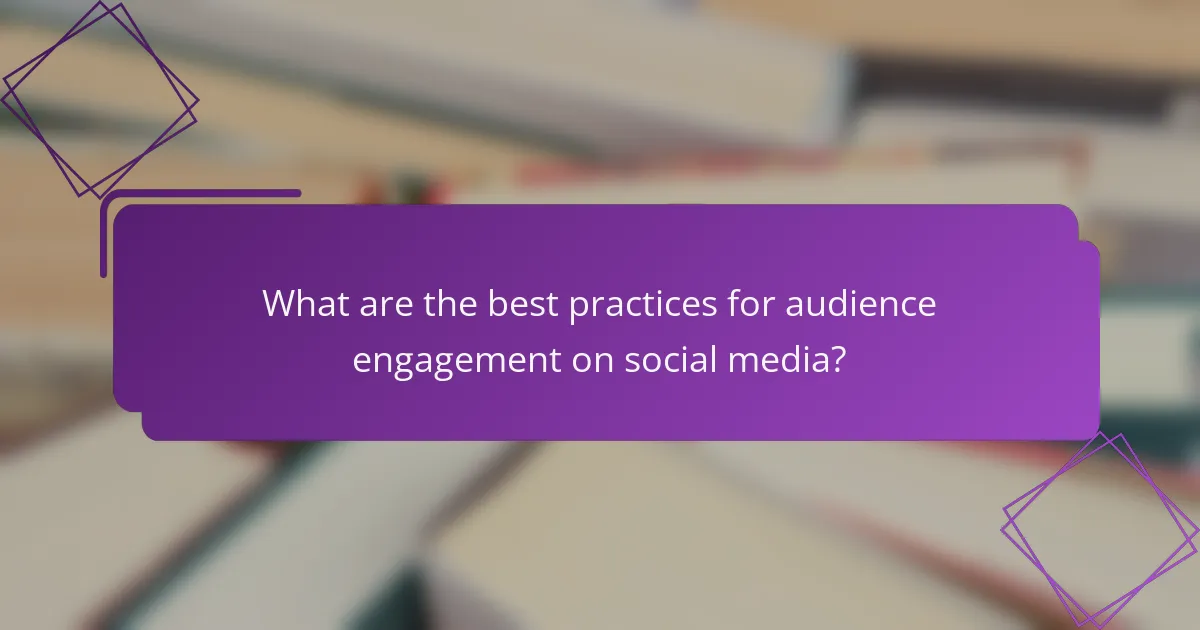 What are the best practices for audience engagement on social media?